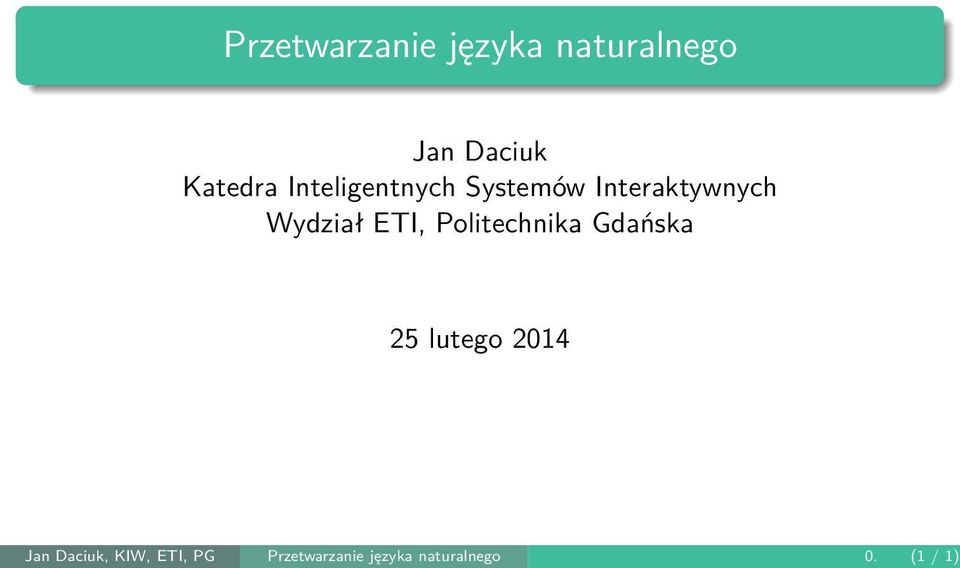 Przetwarzanie języka naturalnego

Jan Daciuk
Katedra Inteligentnych Systemów Interaktywnych
Wydział ETI, Politechnika Gdańska

25 lutego 2014

Jan Daciuk, KIW, ETI, PG Przetwarzanie języka naturalnego 0. (1 / 1)